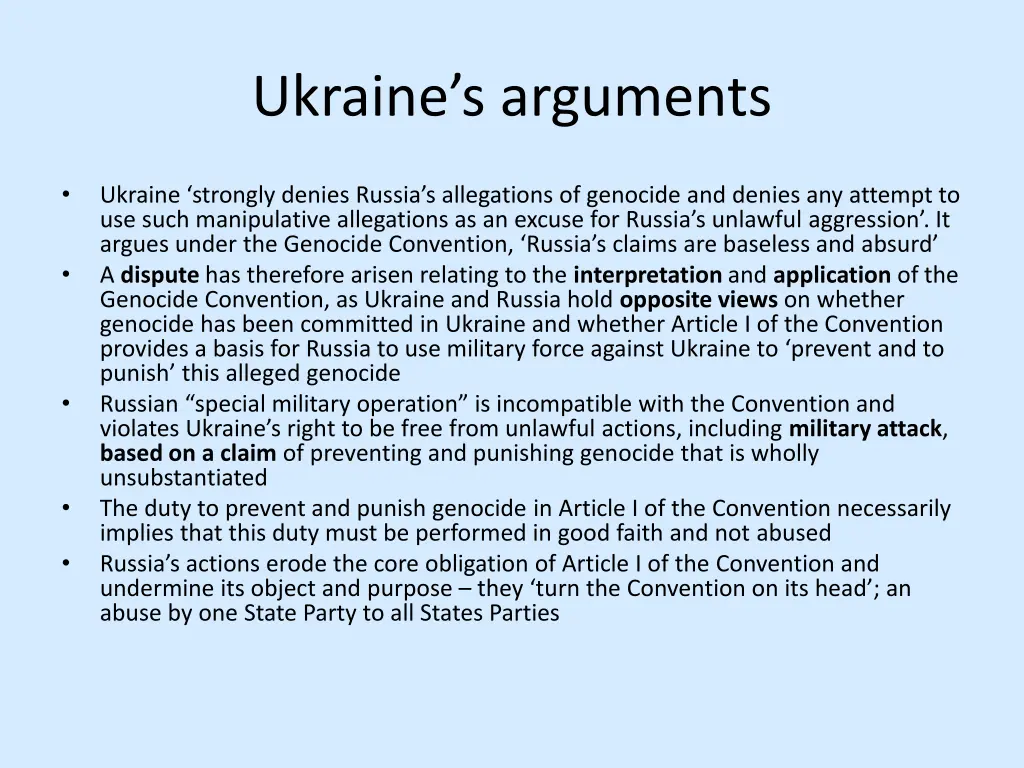 Ukraine’s arguments

• Ukraine ‘strongly denies Russia’s allegations of genocide and denies any attempt to use such manipulative allegations as an excuse for Russia’s unlawful aggression’. It argues under the Genocide Convention, ‘Russia’s claims are baseless and absurd’
• A dispute has therefore arisen relating to the interpretation and application of the Genocide Convention, as Ukraine and Russia hold opposite views on whether genocide has been committed in Ukraine and whether Article I of the Convention provides a basis for Russia to use military force against Ukraine to ‘prevent and to punish’ this alleged genocide
• Russian “special military operation” is incompatible with the Convention and violates Ukraine’s right to be free from unlawful actions, including military attack, based on a claim of preventing and punishing genocide that is wholly unsubstantiated
• The duty to prevent and punish genocide in Article I of the Convention necessarily implies that this duty must be performed in good faith and not abused
• Russia’s actions erode the core obligation of Article I of the Convention and undermine its object and purpose – they ‘turn the Convention on its head’; an abuse by one State Party to all States Parties